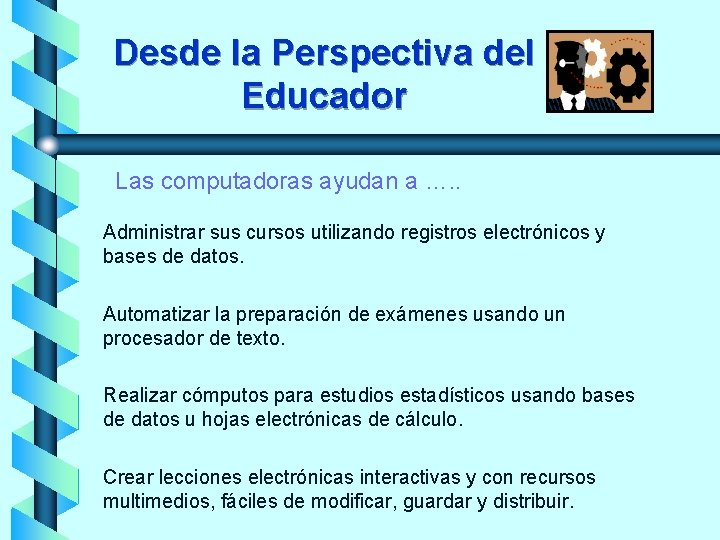 Desde la Perspectiva del Educador

Las computadoras ayudan a …..

Administrar sus cursos utilizando registros electrónicos y bases de datos.

Automatizar la preparación de exámenes usando un procesador de texto.

Realizar cómputos para estudios estadísticos usando bases de datos u hojas electrónicas de cálculo.

Crear lecciones electrónicas interactivas y con recursos multimedios, fáciles de modificar, guardar y distribuir.